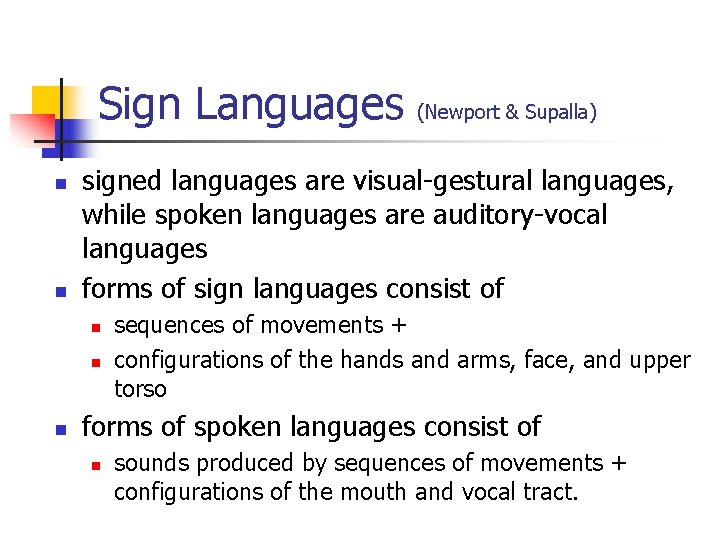 Sign Languages (Newport & Supalla)

- signed languages are visual-gestural languages, while spoken languages are auditory-vocal languages
- forms of sign languages consist of
  - sequences of movements +
  - configurations of the hands and arms, face, and upper torso
- forms of spoken languages consist of
  - sounds produced by sequences of movements + configurations of the mouth and vocal tract.